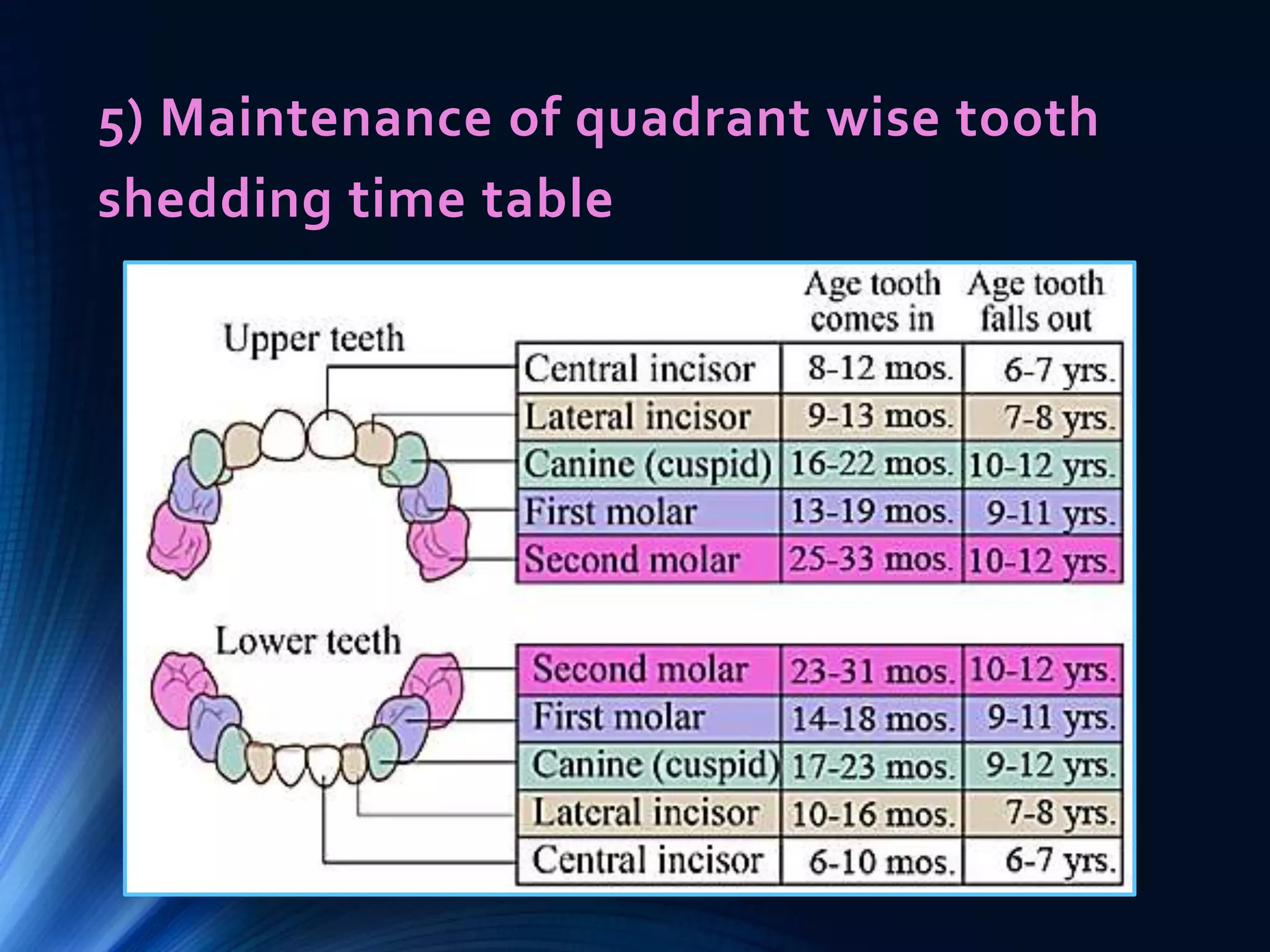 5) Maintenance of quadrant wise tooth shedding time table

Upper teeth

| | Age tooth comes in | Age tooth falls out |
|---|---|---|
| Central incisor | 8-12 mos. | 6-7 yrs. |
| Lateral incisor | 9-13 mos. | 7-8 yrs. |
| Canine (cuspid) | 16-22 mos. | 10-12 yrs. |
| First molar | 13-19 mos. | 9-11 yrs. |
| Second molar | 25-33 mos. | 10-12 yrs. |

Lower teeth

| | | |
|---|---|---|
| Second molar | 23-31 mos. | 10-12 yrs. |
| First molar | 14-18 mos. | 9-11 yrs. |
| Canine (cuspid) | 17-23 mos. | 9-12 yrs. |
| Lateral incisor | 10-16 mos. | 7-8 yrs. |
| Central incisor | 6-10 mos. | 6-7 yrs. |